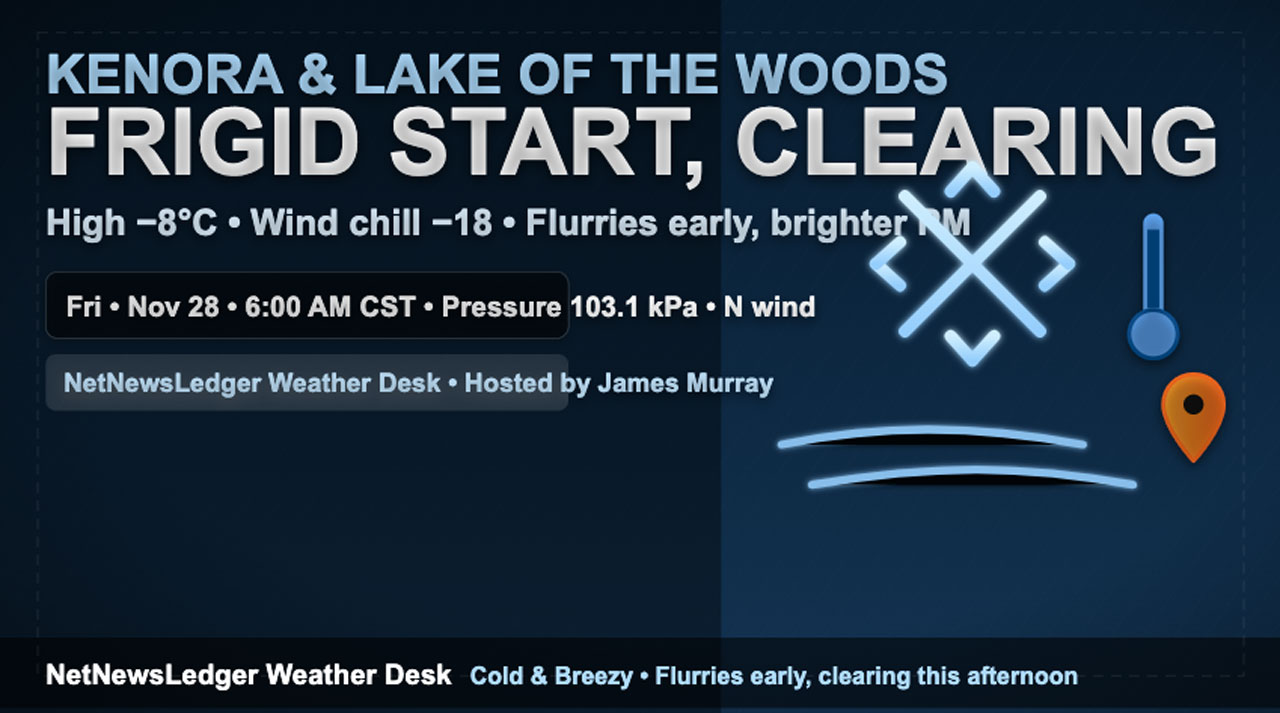 KENORA & LAKE OF THE WOODS
FRIGID START, CLEARING

High −8°C • Wind chill −18 • Flurries early, brighter PM

Fri • Nov 28 • 6:00 AM CST • Pressure 103.1 kPa • N wind

NetNewsLedger Weather Desk • Hosted by James Murray

NetNewsLedger Weather Desk Cold & Breezy • Flurries early, clearing this afternoon